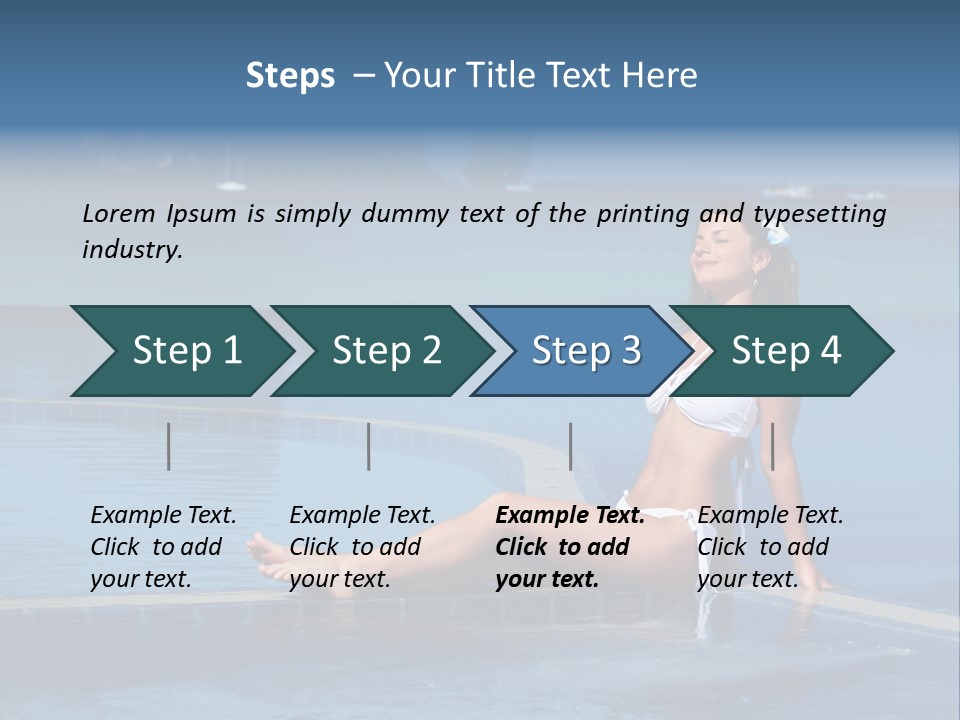 Steps – Your Title Text Here

Lorem Ipsum is simply dummy text of the printing and typesetting industry.

Step 1

Step 2

Step 3

Step 4

Example Text. Click to add your text.

Example Text. Click to add your text.

Example Text. Click to add your text.

Example Text. Click to add your text.